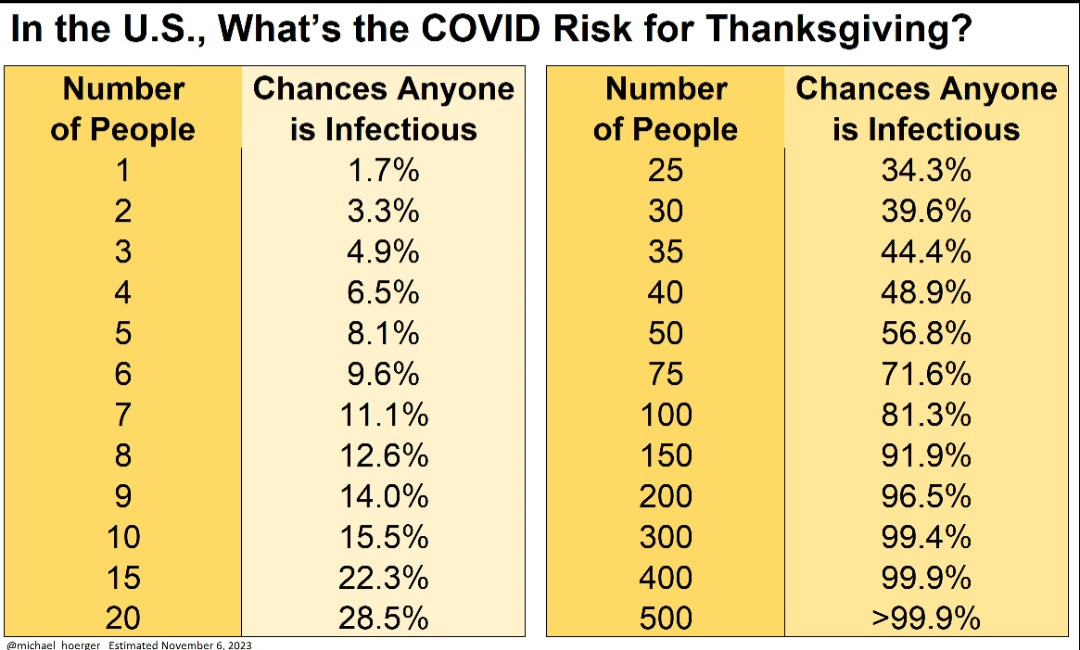 In the U.S., What's the COVID Risk for Thanksgiving?

| Number of People | Chances Anyone is Infectious |
|---|---|
| 1 | 1.7% |
| 2 | 3.3% |
| 3 | 4.9% |
| 4 | 6.5% |
| 5 | 8.1% |
| 6 | 9.6% |
| 7 | 11.1% |
| 8 | 12.6% |
| 9 | 14.0% |
| 10 | 15.5% |
| 15 | 22.3% |
| 20 | 28.5% |

| Number of People | Chances Anyone is Infectious |
|---|---|
| 25 | 34.3% |
| 30 | 39.6% |
| 35 | 44.4% |
| 40 | 48.9% |
| 50 | 56.8% |
| 75 | 71.6% |
| 100 | 81.3% |
| 150 | 91.9% |
| 200 | 96.5% |
| 300 | 99.4% |
| 400 | 99.9% |
| 500 | >99.9% |

@michael_hoerger Estimated November 6, 2023